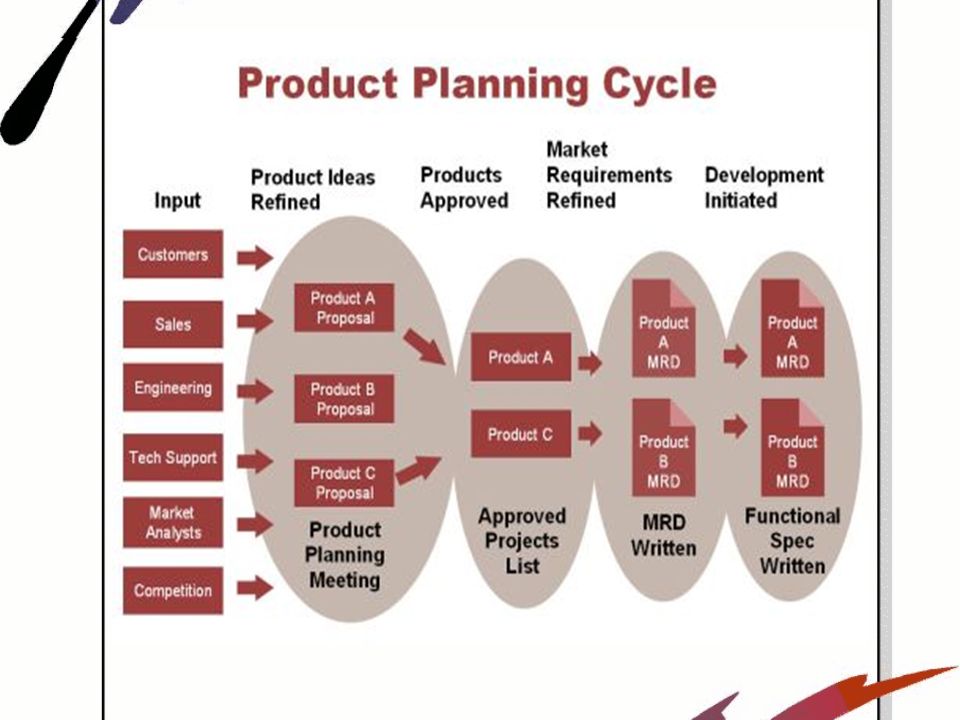 Product Planning Cycle

Input

Product Ideas Refined

Products Approved

Market Requirements Refined

Development Initiated

Customers

Sales

Engineering

Tech Support

Market Analysts

Competition

Product A Proposal

Product B Proposal

Product C Proposal

Product Planning Meeting

Product A

Product C

Approved Projects List

Product A MRD

Product B MRD

MRD Written

Product A MRD

Product B MRD

Functional Spec Written